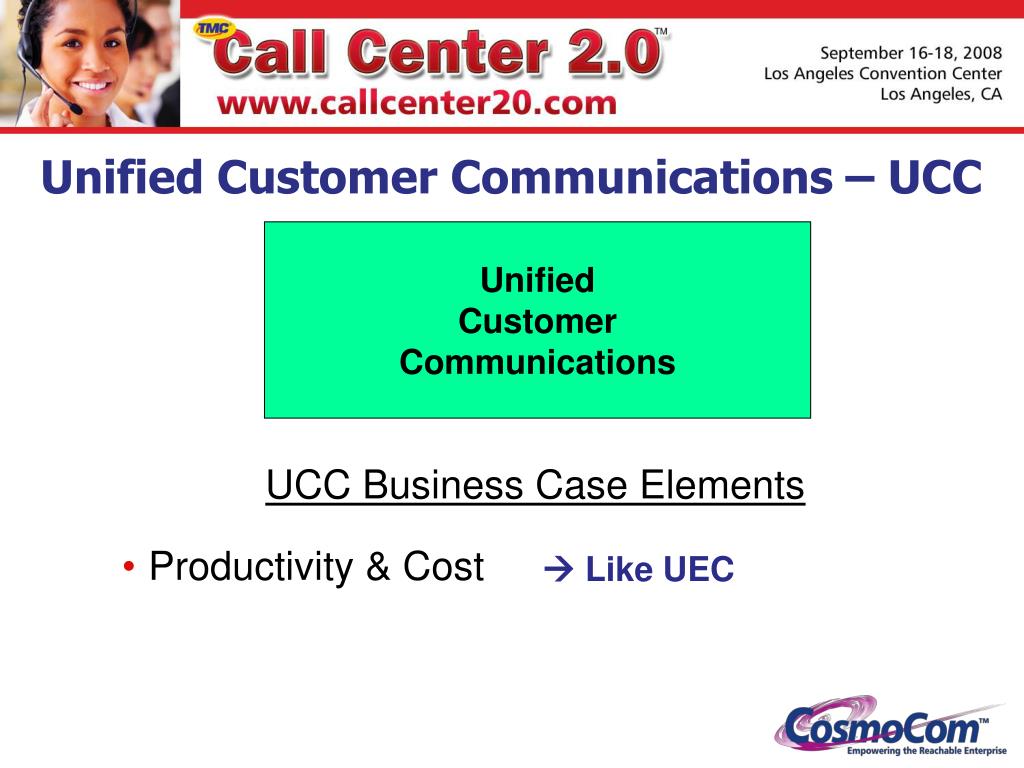 TMC Call Center 2.0™
www.callcenter20.com

September 16-18, 2008
Los Angeles Convention Center
Los Angeles, CA

Unified Customer Communications – UCC

Unified
Customer
Communications

UCC Business Case Elements

• Productivity & Cost → Like UEC

CosmoCom™
Empowering the Reachable Enterprise